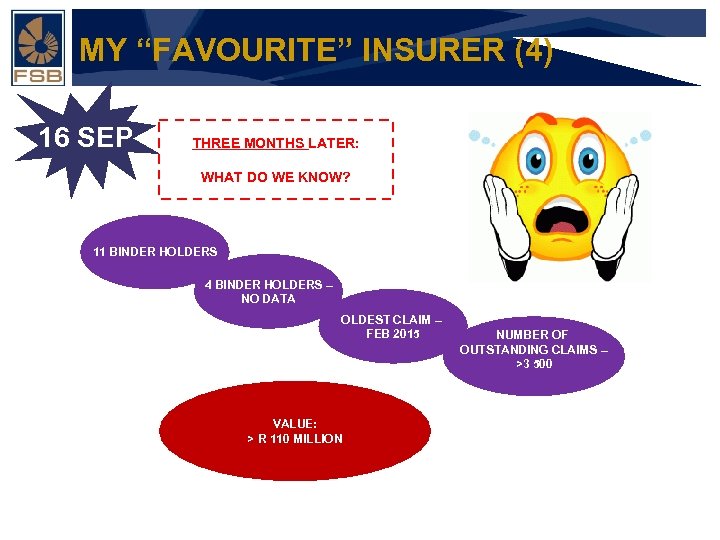 FSB

MY “FAVOURITE” INSURER (4)

16 SEP

THREE MONTHS LATER:

WHAT DO WE KNOW?

11 BINDER HOLDERS

4 BINDER HOLDERS – NO DATA

OLDEST CLAIM – FEB 2015

NUMBER OF OUTSTANDING CLAIMS – >3 500

VALUE: > R 110 MILLION